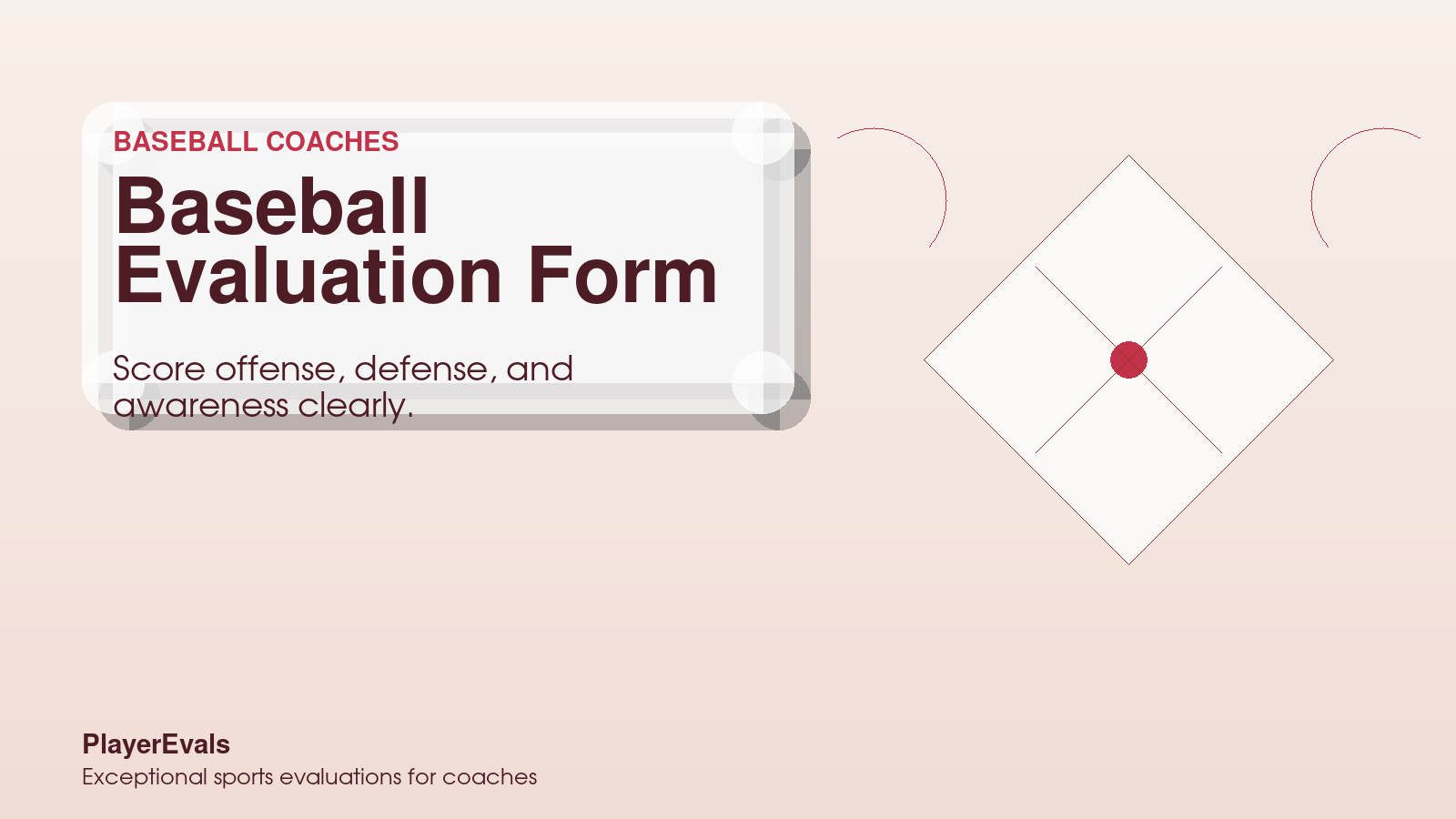 BASEBALL COACHES

Baseball Evaluation Form

Score offense, defense, and awareness clearly.

PlayerEvals

Exceptional sports evaluations for coaches